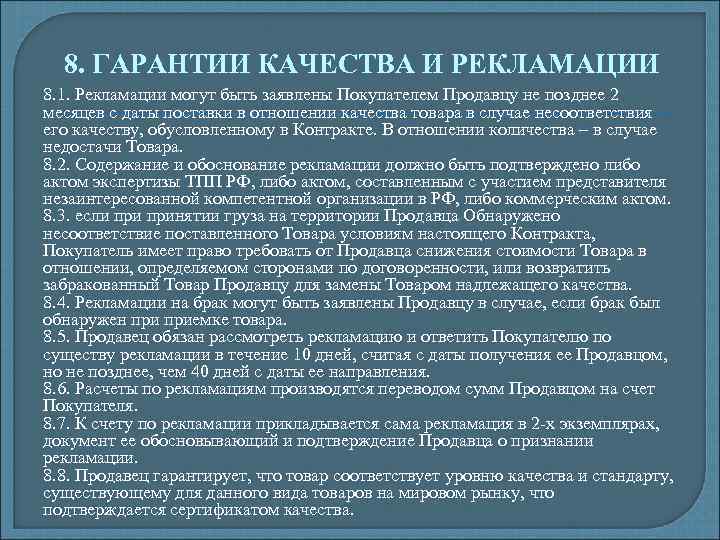 8. ГАРАНТИИ КАЧЕСТВА И РЕКЛАМАЦИИ

8.1. Рекламации могут быть заявлены Покупателем Продавцу не позднее 2 месяцев с даты поставки в отношении качества товара в случае несоответствия его качеству, обусловленному в Контракте. В отношении количества – в случае недостачи Товара.
8.2. Содержание и обоснование рекламации должно быть подтверждено либо актом экспертизы ТПП РФ, либо актом, составленным с участием представителя незаинтересованной компетентной организации в РФ, либо коммерческим актом.
8.3. если при принятии груза на территории Продавца Обнаружено несоответствие поставленного Товара условиям настоящего Контракта, Покупатель имеет право требовать от Продавца снижения стоимости Товара в отношении, определяемом сторонами по договоренности, или возвратить забракованный Товар Продавцу для замены Товаром надлежащего качества.
8.4. Рекламации на брак могут быть заявлены Продавцу в случае, если брак был обнаружен при приемке товара.
8.5. Продавец обязан рассмотреть рекламацию и ответить Покупателю по существу рекламации в течение 10 дней, считая с даты получения ее Продавцом, но не позднее, чем 40 дней с даты ее направления.
8.6. Расчеты по рекламациям производятся переводом сумм Продавцом на счет Покупателя.
8.7. К счету по рекламации прикладывается сама рекламация в 2-х экземплярах, документ ее обосновывающий и подтверждение Продавца о признании рекламации.
8.8. Продавец гарантирует, что товар соответствует уровню качества и стандарту, существующему для данного вида товаров на мировом рынку, что подтверждается сертификатом качества.